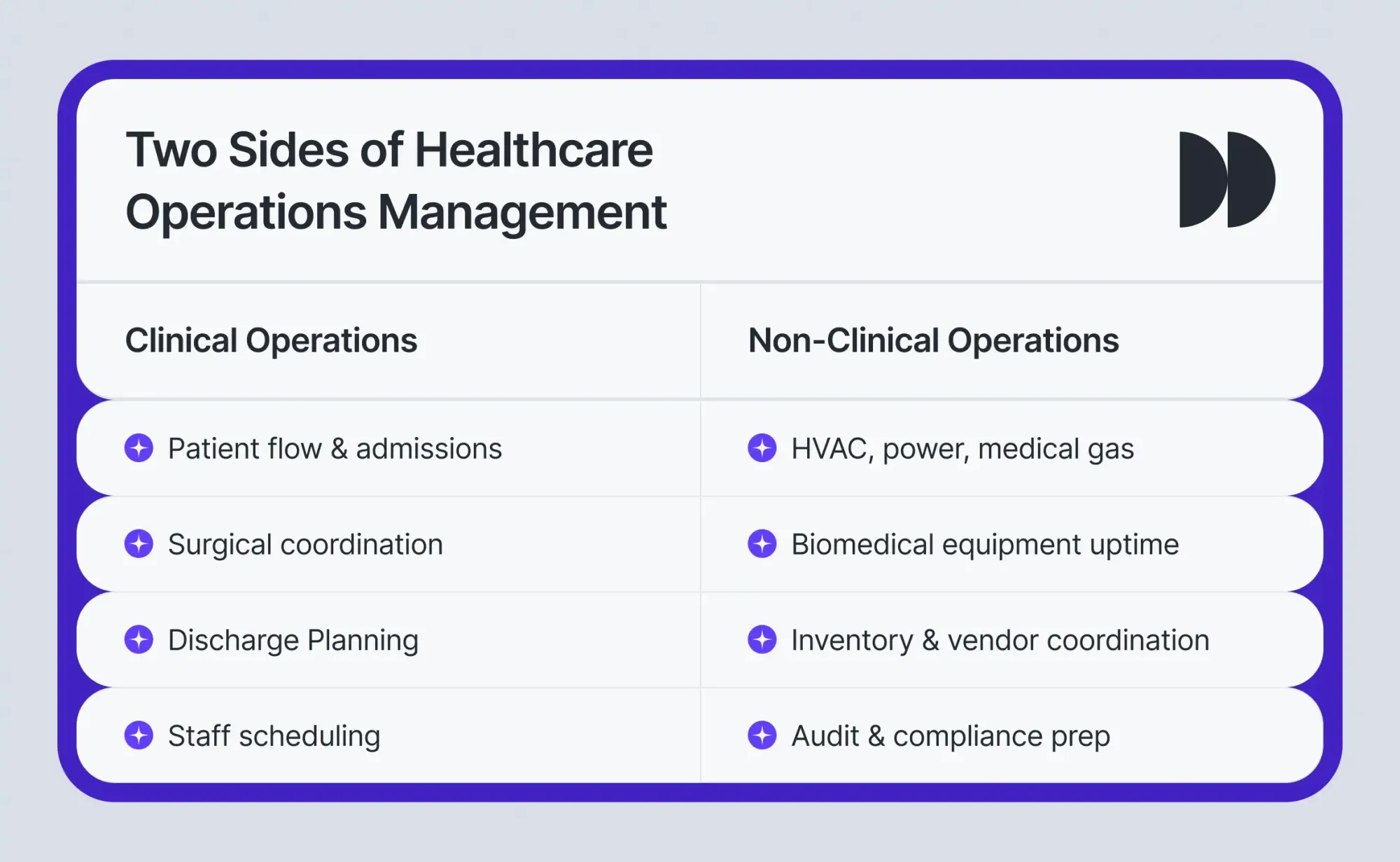 Two Sides of Healthcare Operations Management

| Clinical Operations | Non-Clinical Operations |
|---|---|
| Patient flow & admissions | HVAC, power, medical gas |
| Surgical coordination | Biomedical equipment uptime |
| Discharge Planning | Inventory & vendor coordination |
| Staff scheduling | Audit & compliance prep |